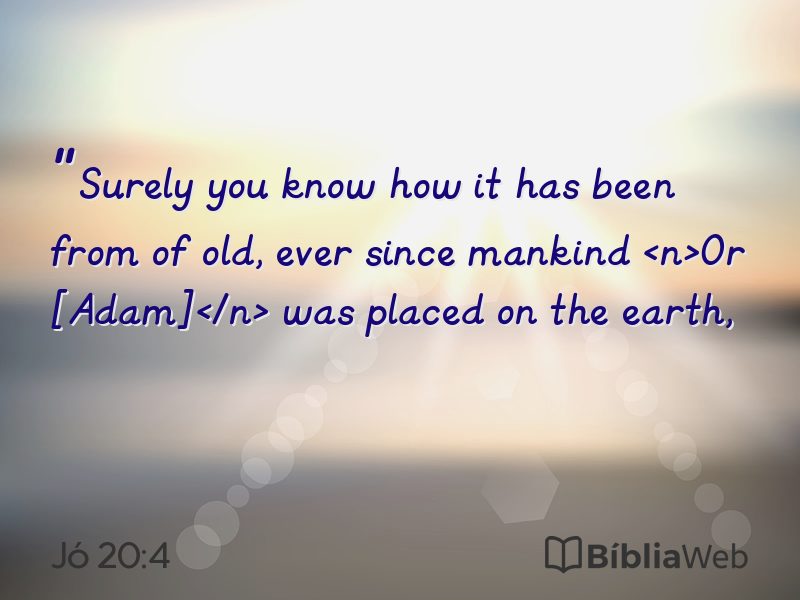 "Surely you know how it has been from of old, ever since mankind <n>Or [Adam]</n> was placed on the earth,

Jó 20:4

BíbliaWeb